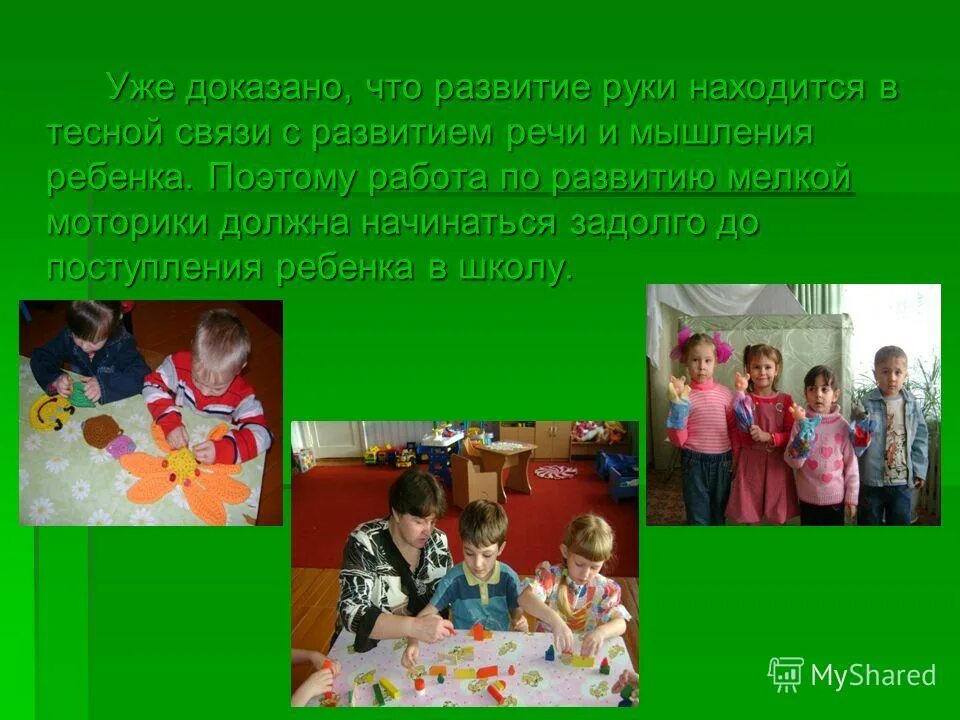 Уже доказано, что развитие руки находится в тесной связи с развитием речи и мышления ребенка. Поэтому работа по развитию мелкой моторики должна начинаться задолго до поступления ребенка в школу.

MyShared